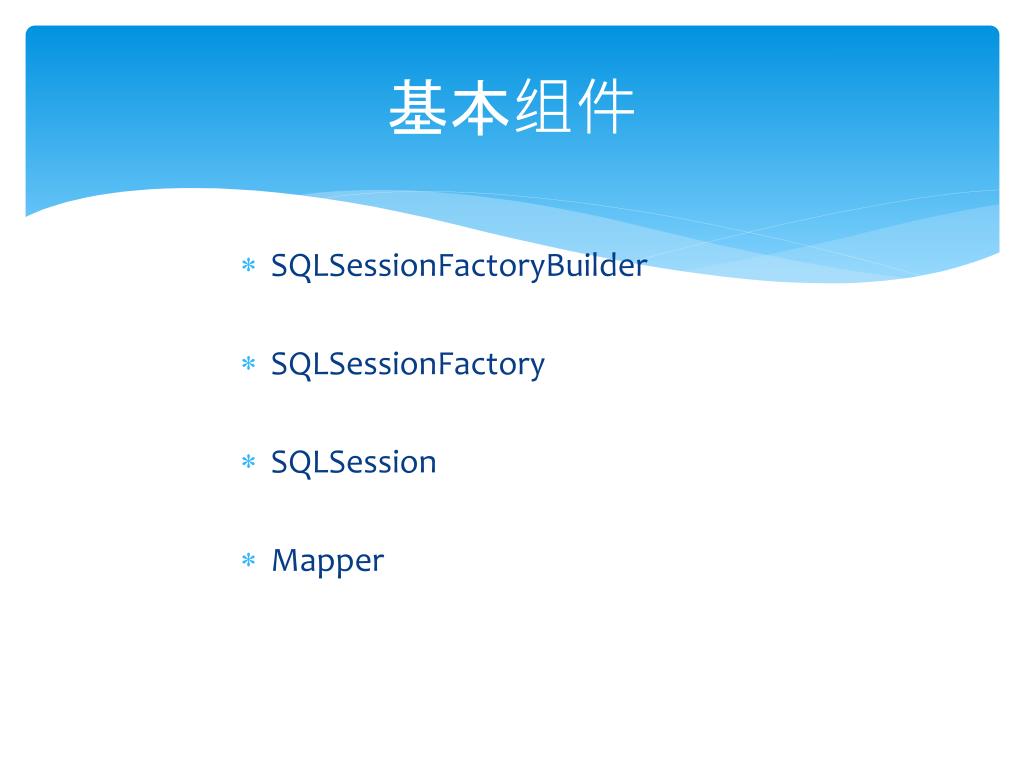 基本组件

* SQLSessionFactoryBuilder
* SQLSessionFactory
* SQLSession
* Mapper